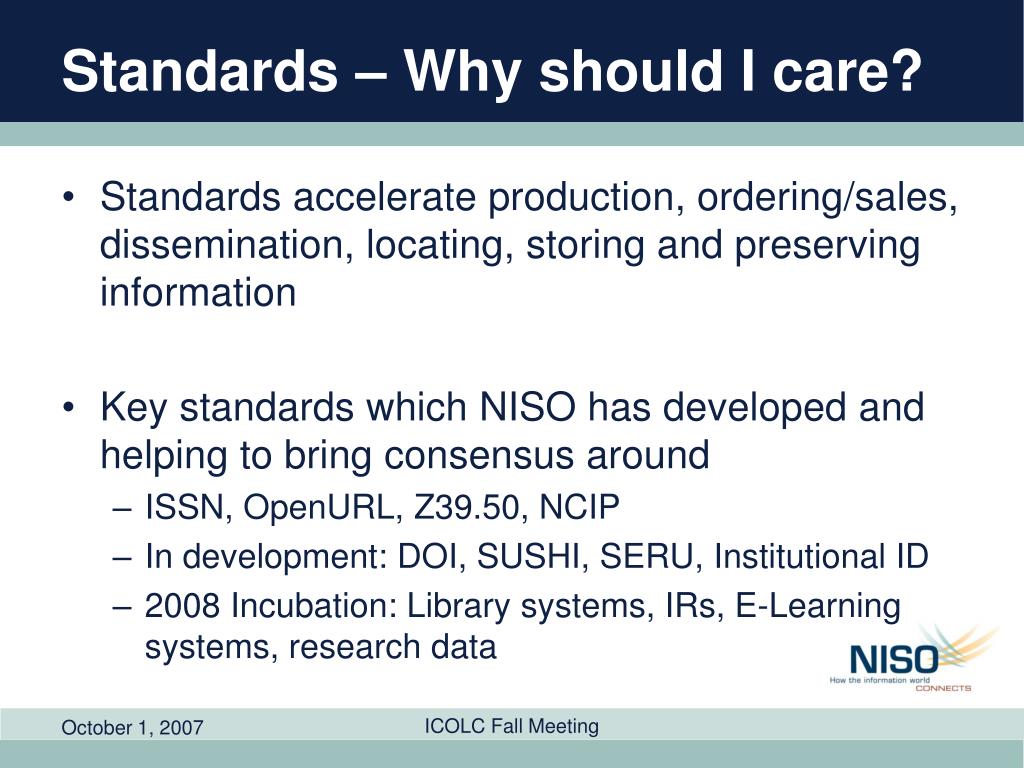 Standards – Why should I care?

• Standards accelerate production, ordering/sales, dissemination, locating, storing and preserving information

• Key standards which NISO has developed and helping to bring consensus around
– ISSN, OpenURL, Z39.50, NCIP
– In development: DOI, SUSHI, SERU, Institutional ID
– 2008 Incubation: Library systems, IRs, E-Learning systems, research data

NISO
How the information world CONNECTS

October 1, 2007

ICOLC Fall Meeting